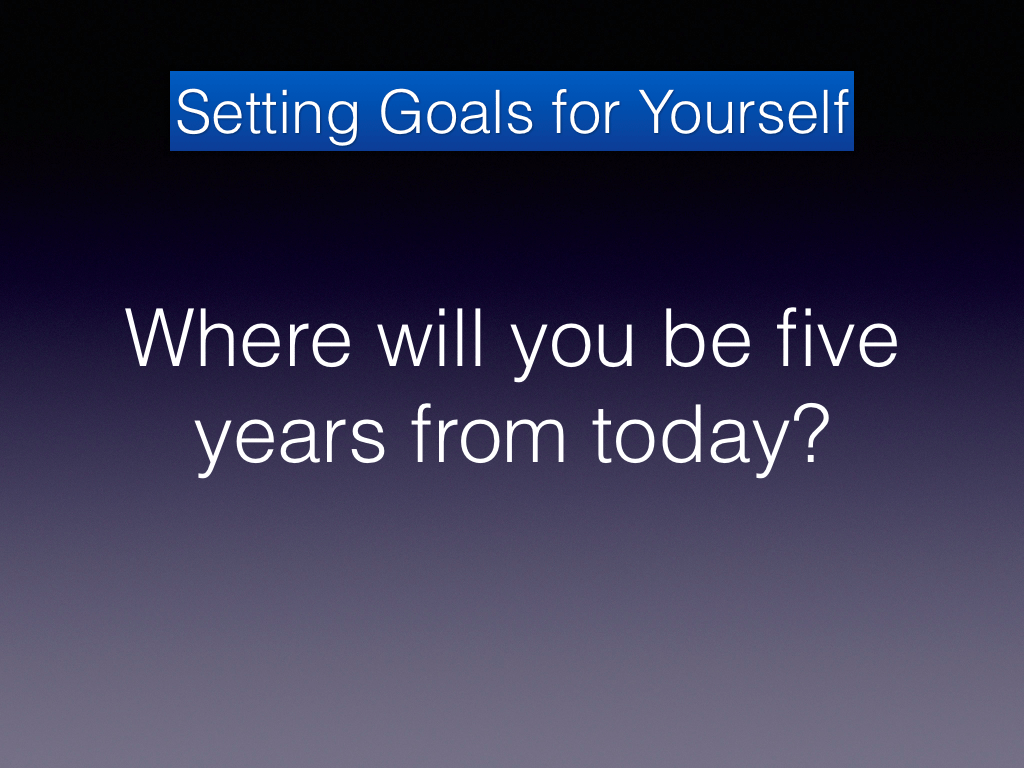 Setting Goals for Yourself

Where will you be five years from today?